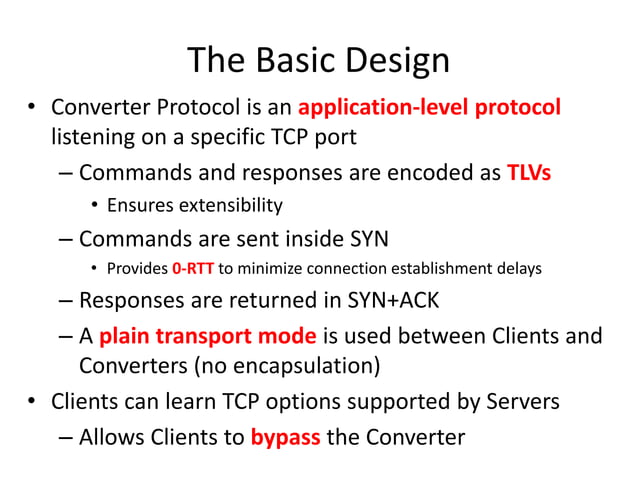 The Basic Design

• Converter Protocol is an application-level protocol listening on a specific TCP port

– Commands and responses are encoded as TLVs

• Ensures extensibility

– Commands are sent inside SYN

• Provides 0-RTT to minimize connection establishment delays

– Responses are returned in SYN+ACK

– A plain transport mode is used between Clients and Converters (no encapsulation)

• Clients can learn TCP options supported by Servers

– Allows Clients to bypass the Converter